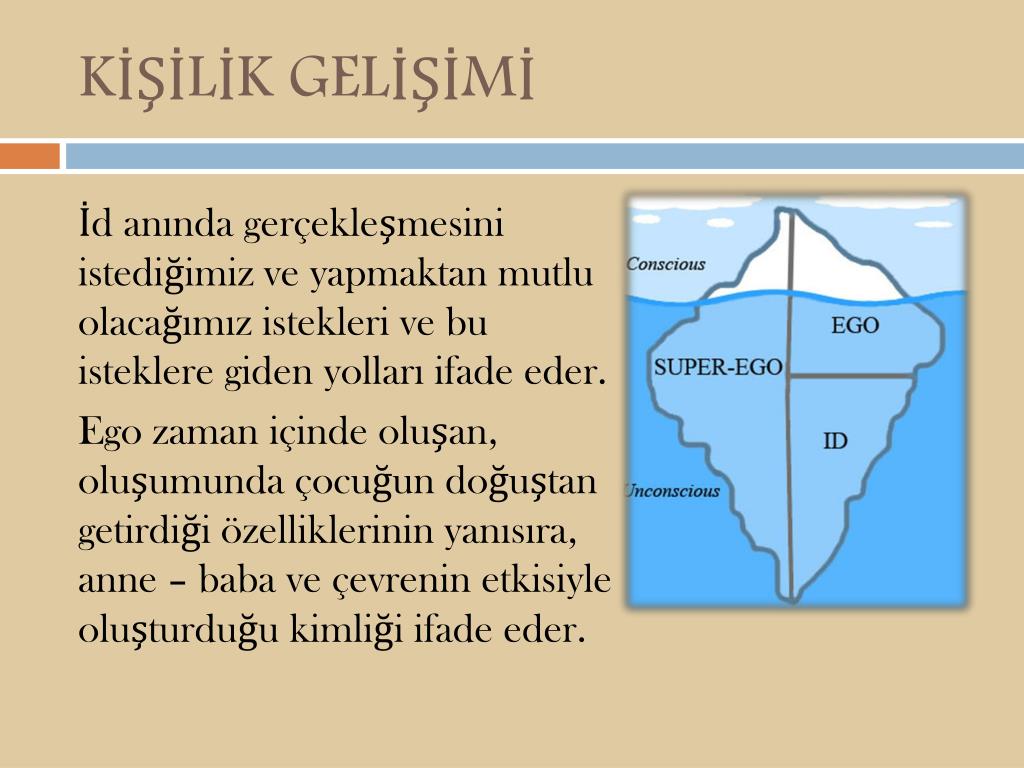 KİŞİLİK GELİŞİMİ

İd anında gerçekleşmesini istediğimiz ve yapmaktan mutlu olacağımız istekleri ve bu isteklere giden yolları ifade eder.

Ego zaman içinde oluşan, oluşumunda çocuğun doğuştan getirdiği özelliklerinin yanısıra, anne – baba ve çevrenin etkisiyle oluşturduğu kimliği ifade eder.

Conscious

EGO

SUPER-EGO

ID

Unconscious